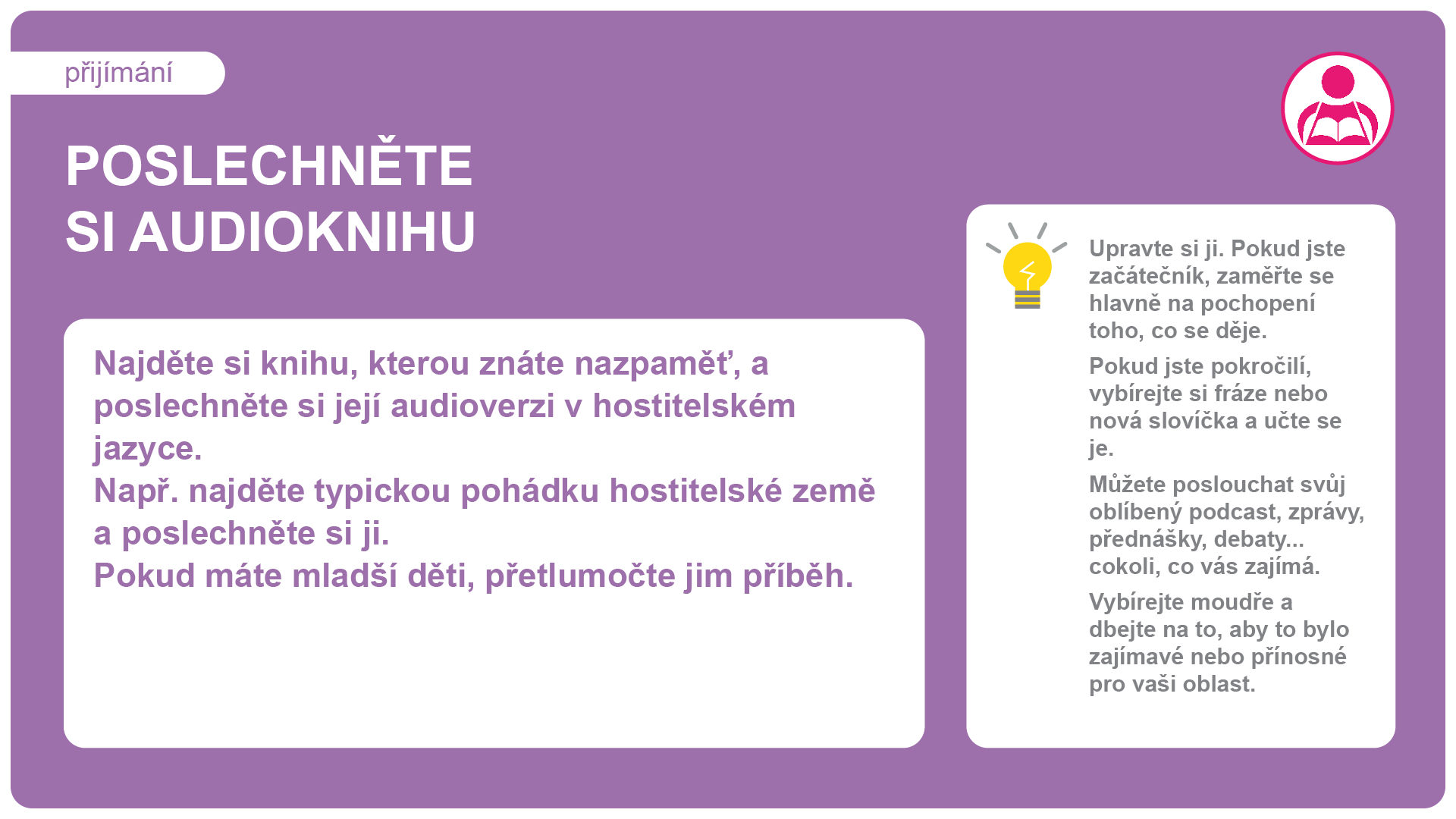 přijímání

POSLECHNĚTE SI AUDIOKNIHU

Najděte si knihu, kterou znáte nazpaměť, a poslechněte si její audioverzi v hostitelském jazyce.
Např. najděte typickou pohádku hostitelské země a poslechněte si ji.
Pokud máte mladší děti, přetlumočte jim příběh.

Upravte si ji. Pokud jste začátečník, zaměřte se hlavně na pochopení toho, co se děje.

Pokud jste pokročilí, vybírejte si fráze nebo nová slovíčka a učte se je.

Můžete poslouchat svůj oblíbený podcast, zprávy, přednášky, debaty... cokoli, co vás zajímá.

Vybírejte moudře a dbejte na to, aby to bylo zajímavé nebo přínosné pro vaši oblast.